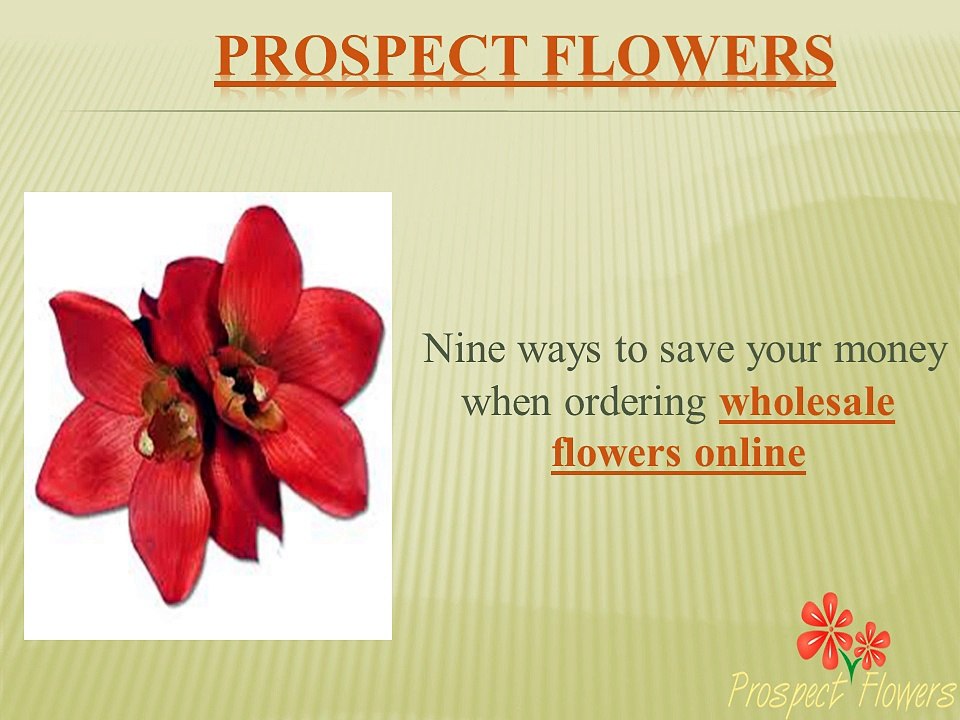 PROSPECT FLOWERS

Nine ways to save your money when ordering wholesale flowers online

Prospect Flowers